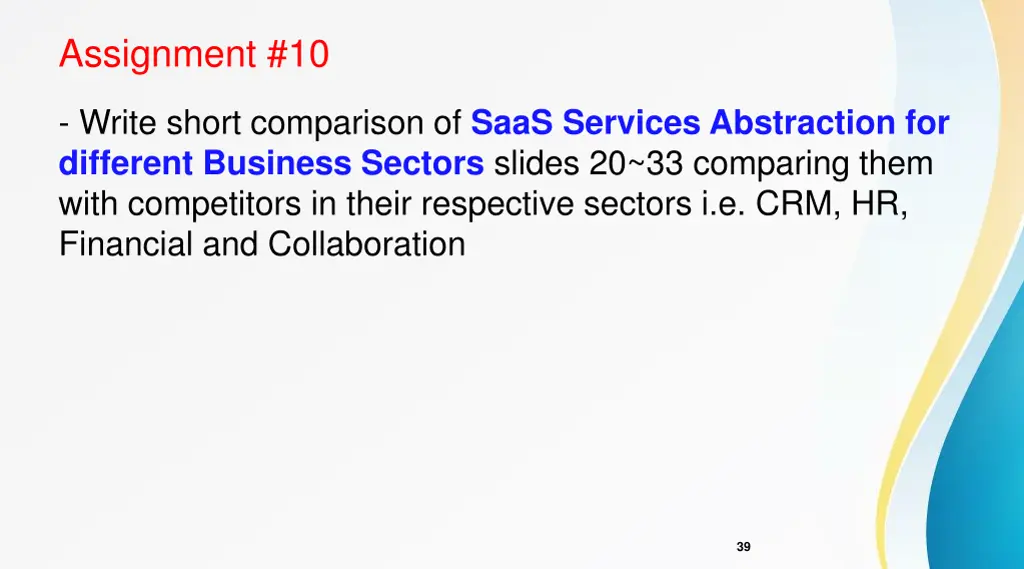 Assignment #10

- Write short comparison of SaaS Services Abstraction for different Business Sectors slides 20~33 comparing them with competitors in their respective sectors i.e. CRM, HR, Financial and Collaboration

39